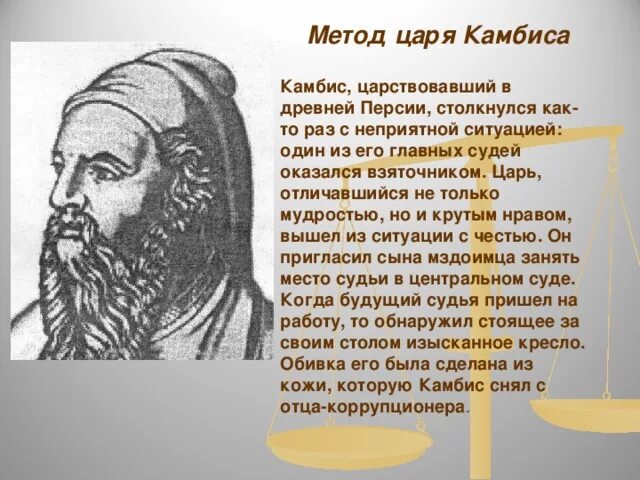 Метод царя Камбиса

Камбис, царствовавший в древней Персии, столкнулся как-то раз с неприятной ситуацией: один из его главных судей оказался взяточником. Царь, отличавшийся не только мудростью, но и крутым нравом, вышел из ситуации с честью. Он пригласил сына мздоимца занять место судьи в центральном суде. Когда будущий судья пришел на работу, то обнаружил стоящее за своим столом изысканное кресло. Обивка его была сделана из кожи, которую Камбис снял с отца-коррупционера.